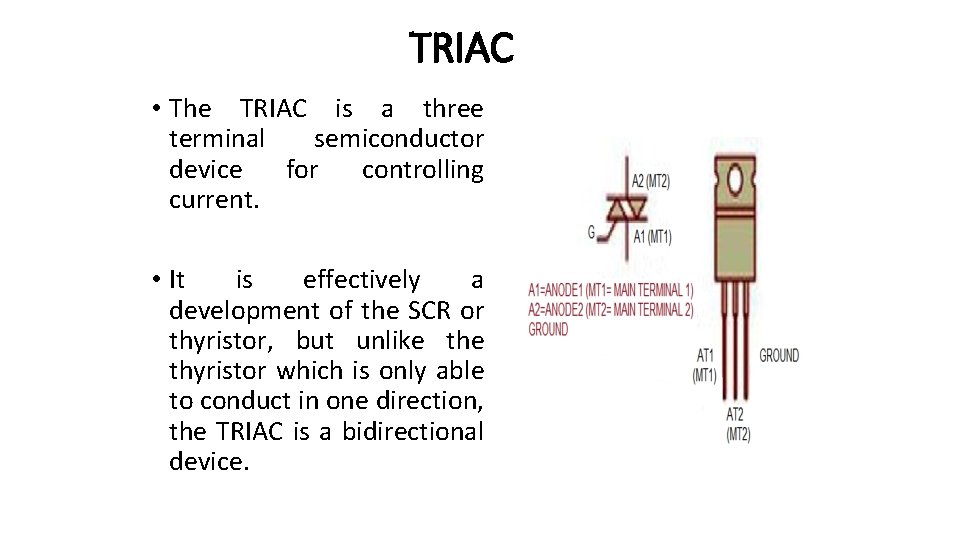 TRIAC

• The TRIAC is a three terminal semiconductor device for controlling current.

• It is effectively a development of the SCR or thyristor, but unlike the thyristor which is only able to conduct in one direction, the TRIAC is a bidirectional device.

A2 (MT2)

G

A1 (MT1)

A1=ANODE1 (MT1= MAIN TERMINAL 1)
A2=ANODE2 (MT2= MAIN TERMINAL 2)
GROUND

AT1 (MT1)

GROUND

AT2 (MT2)